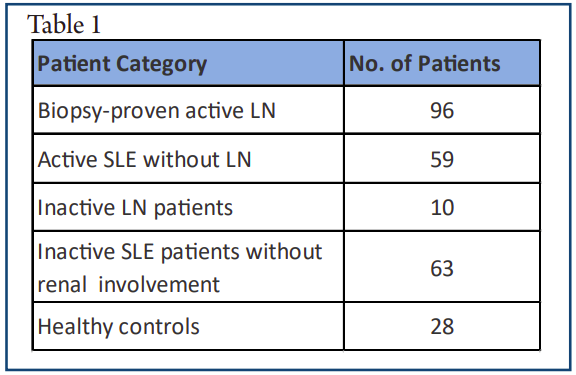 Table 1

| Patient Category | No. of Patients |
|---|---|
| Biopsy-proven active LN | 96 |
| Active SLE without LN | 59 |
| Inactive LN patients | 10 |
| Inactive SLE patients without renal involvement | 63 |
| Healthy controls | 28 |